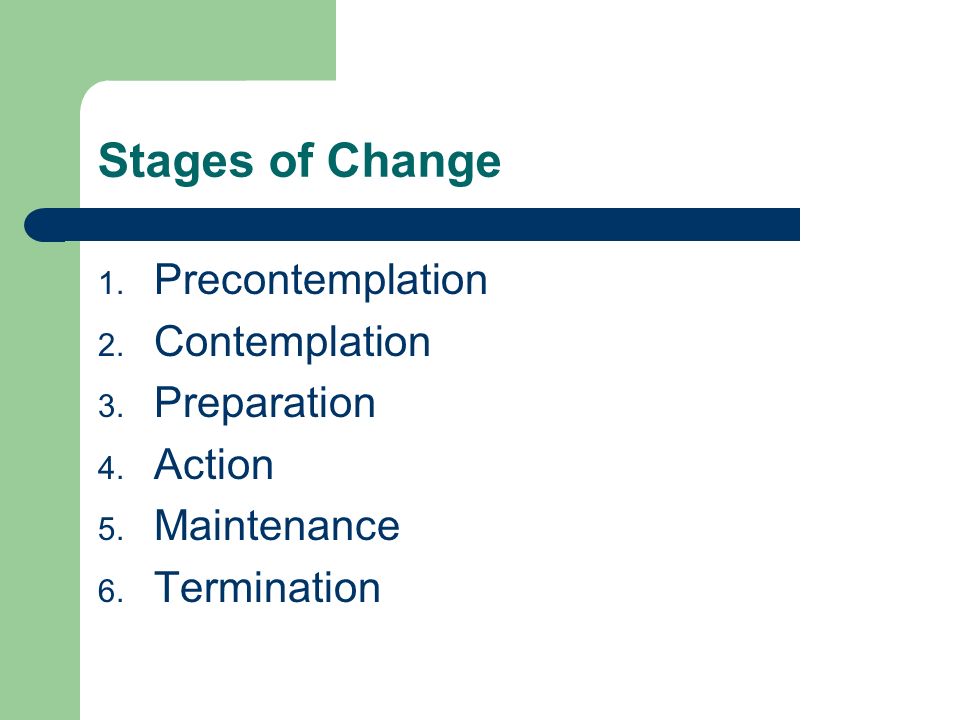 Stages of Change

1. Precontemplation
2. Contemplation
3. Preparation
4. Action
5. Maintenance
6. Termination